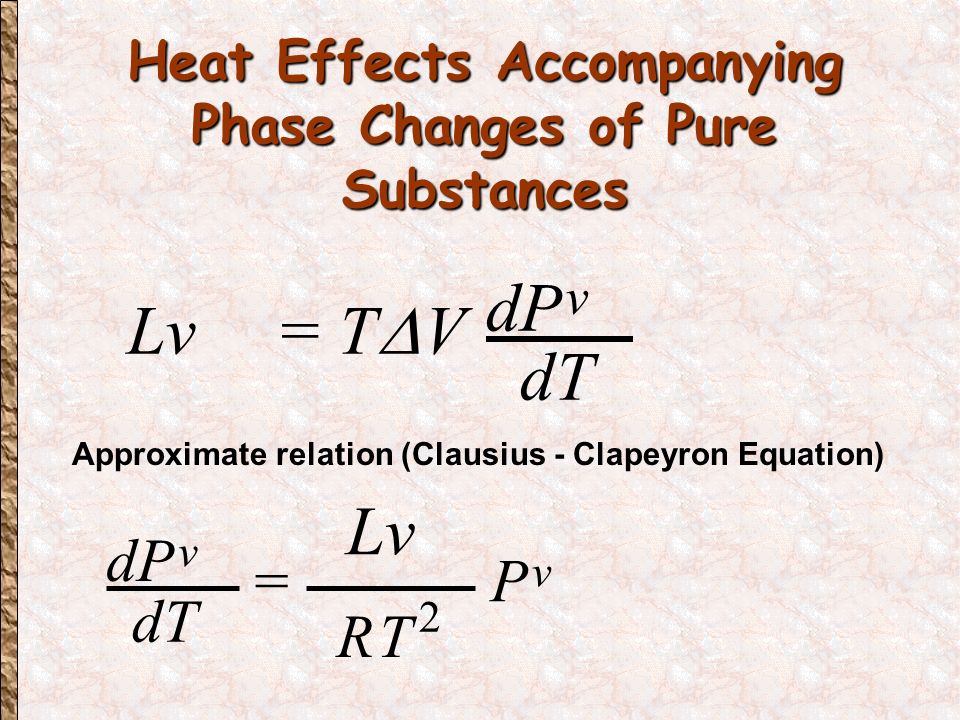 Heat Effects Accompanying Phase Changes of Pure Substances

$Lv = T\Delta V \frac{dP^v}{dT}$

Approximate relation (Clausius - Clapeyron Equation)

$\frac{dP^v}{dT} = \frac{Lv}{RT^2} P^v$